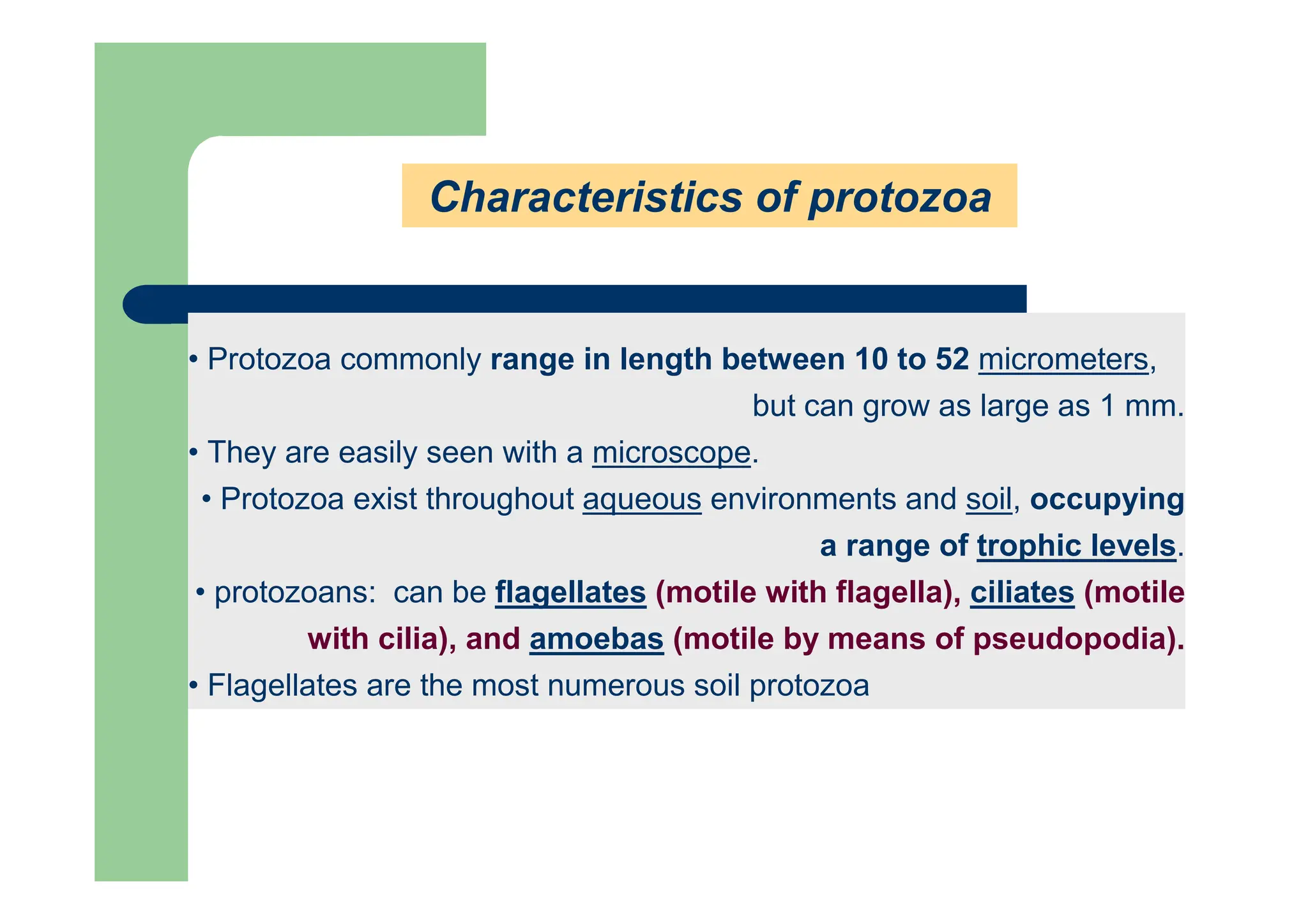 Characteristics of protozoa

• Protozoa commonly range in length between 10 to 52 micrometers, but can grow as large as 1 mm.

• They are easily seen with a microscope.

• Protozoa exist throughout aqueous environments and soil, occupying a range of trophic levels.

• protozoans: can be flagellates (motile with flagella), ciliates (motile with cilia), and amoebas (motile by means of pseudopodia).

• Flagellates are the most numerous soil protozoa